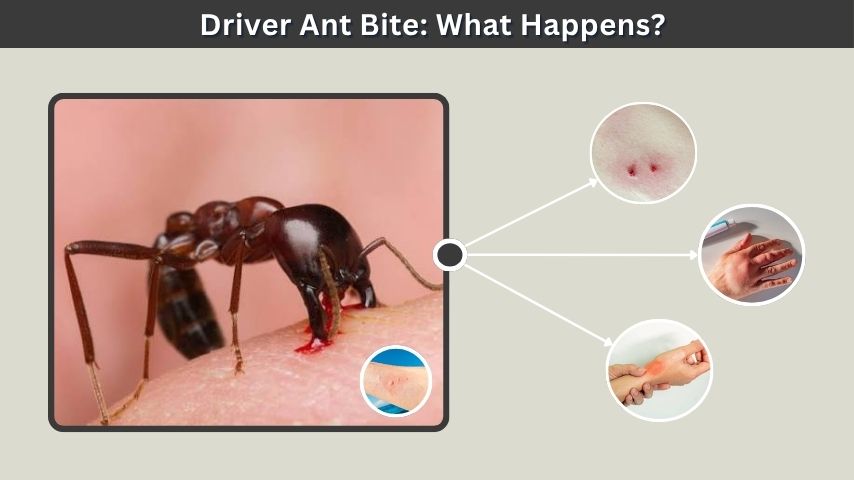 Driver Ant Bite: What Happens?